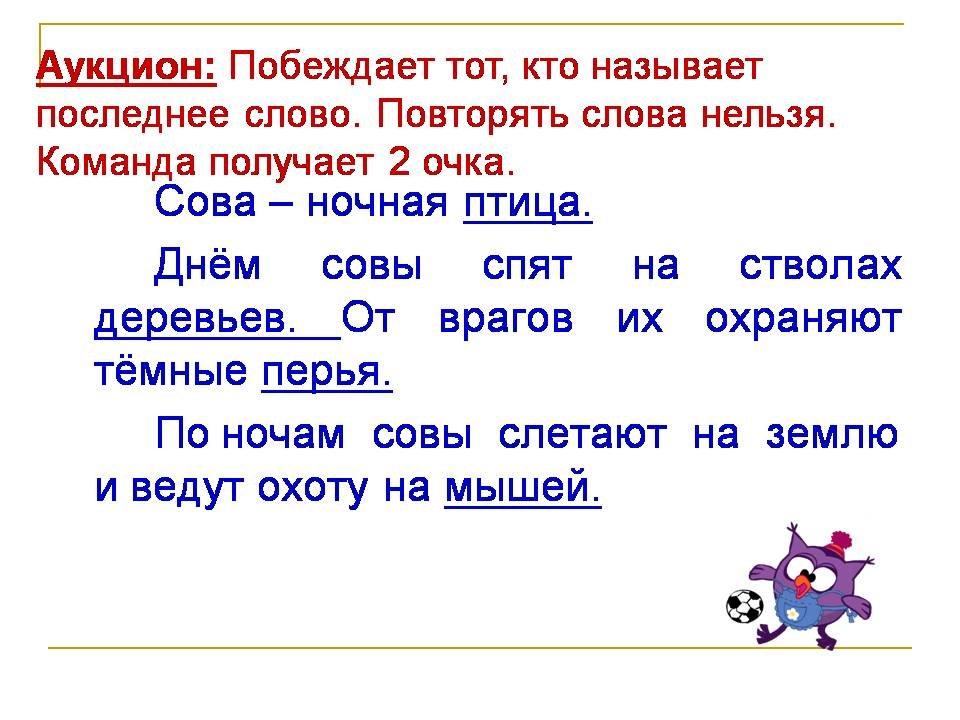 Аукцион: Побеждает тот, кто называет последнее слово. Повторять слова нельзя. Команда получает 2 очка.

Сова – ночная птица.

Днём совы спят на стволах деревьев. От врагов их охраняют тёмные перья.

По ночам совы слетают на землю и ведут охоту на мышей.